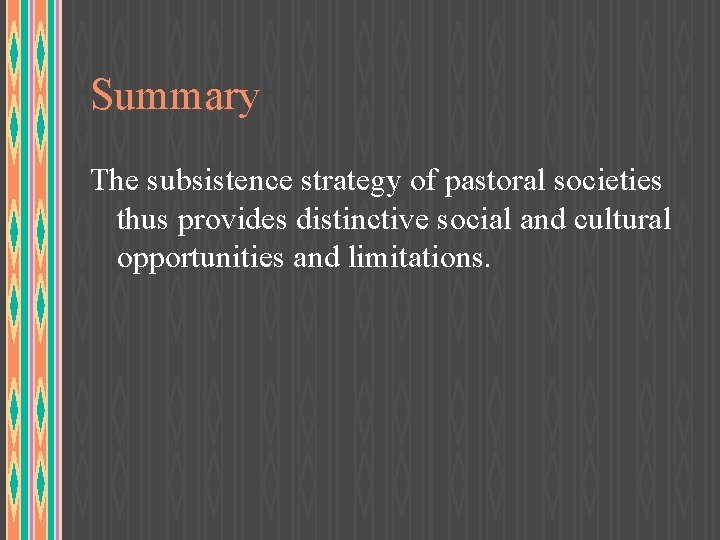 Summary

The subsistence strategy of pastoral societies thus provides distinctive social and cultural opportunities and limitations.